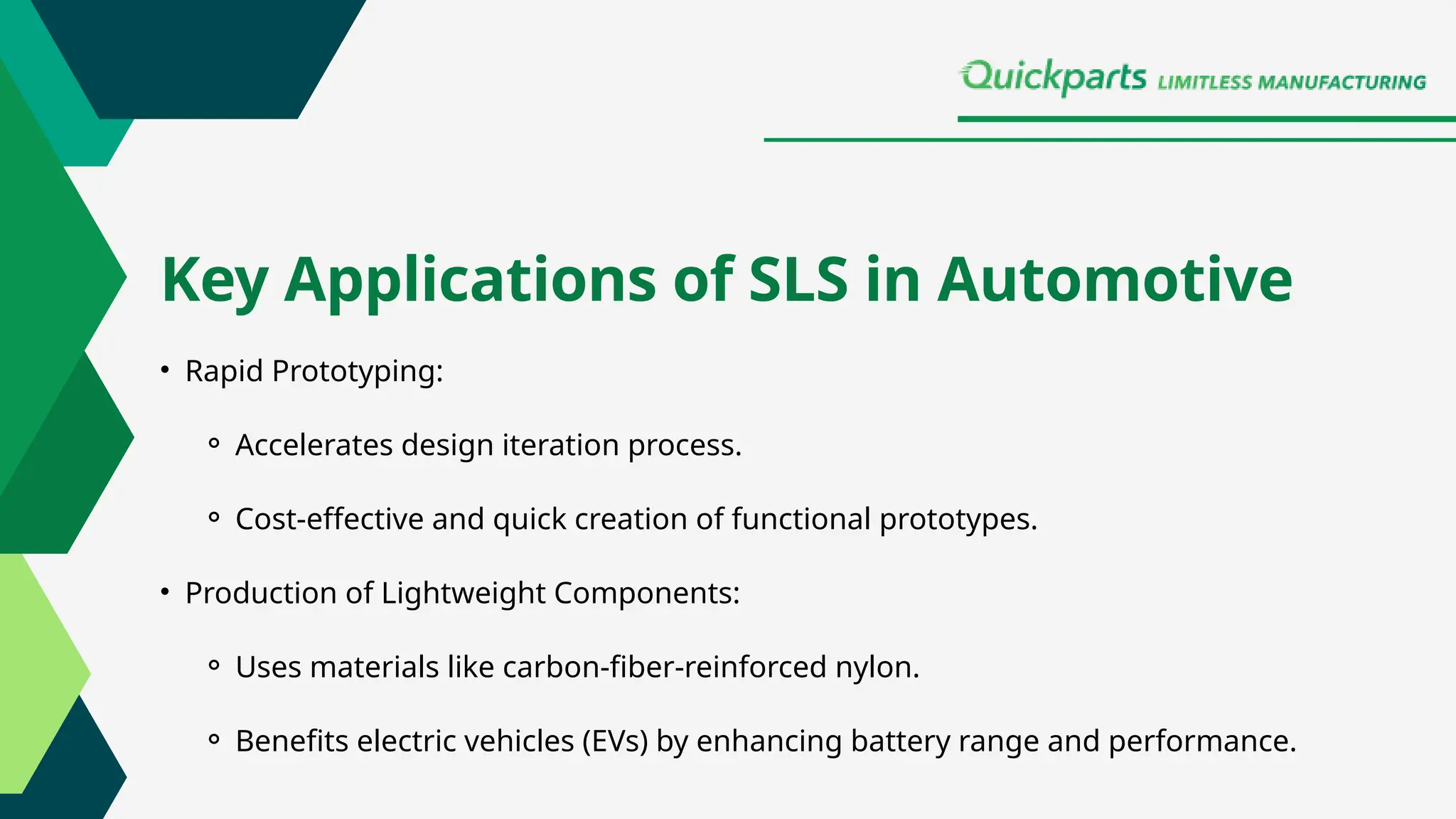 Quickparts LIMITLESS MANUFACTURING

Key Applications of SLS in Automotive

• Rapid Prototyping:

◦ Accelerates design iteration process.

◦ Cost-effective and quick creation of functional prototypes.

• Production of Lightweight Components:

◦ Uses materials like carbon-fiber-reinforced nylon.

◦ Benefits electric vehicles (EVs) by enhancing battery range and performance.